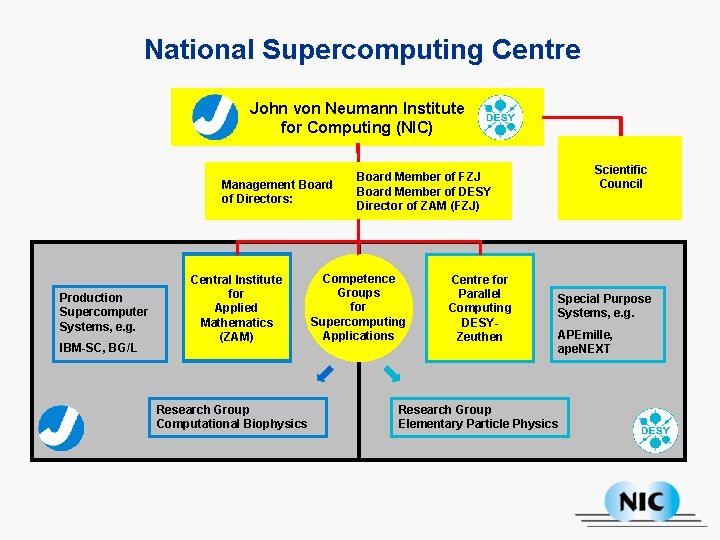 National Supercomputing Centre

John von Neumann Institute for Computing (NIC)

DESY

Scientific Council

Management Board of Directors:

Board Member of FZJ
Board Member of DESY
Director of ZAM (FZJ)

Production Supercomputer Systems, e.g.

IBM-SC, BG/L

Central Institute for Applied Mathematics (ZAM)

Competence Groups for Supercomputing Applications

Centre for Parallel Computing DESY-Zeuthen

Special Purpose Systems, e.g.

APEmille, apeNEXT

Research Group Computational Biophysics

Research Group Elementary Particle Physics

DESY

NIC